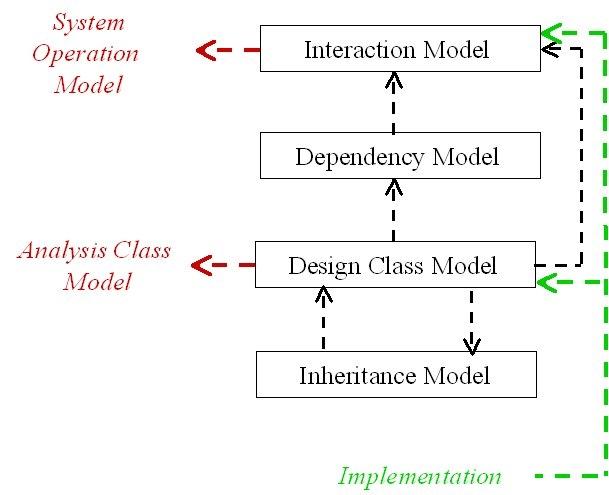 System Operation Model

Interaction Model

Dependency Model

Analysis Class Model

Design Class Model

Inheritance Model

Implementation